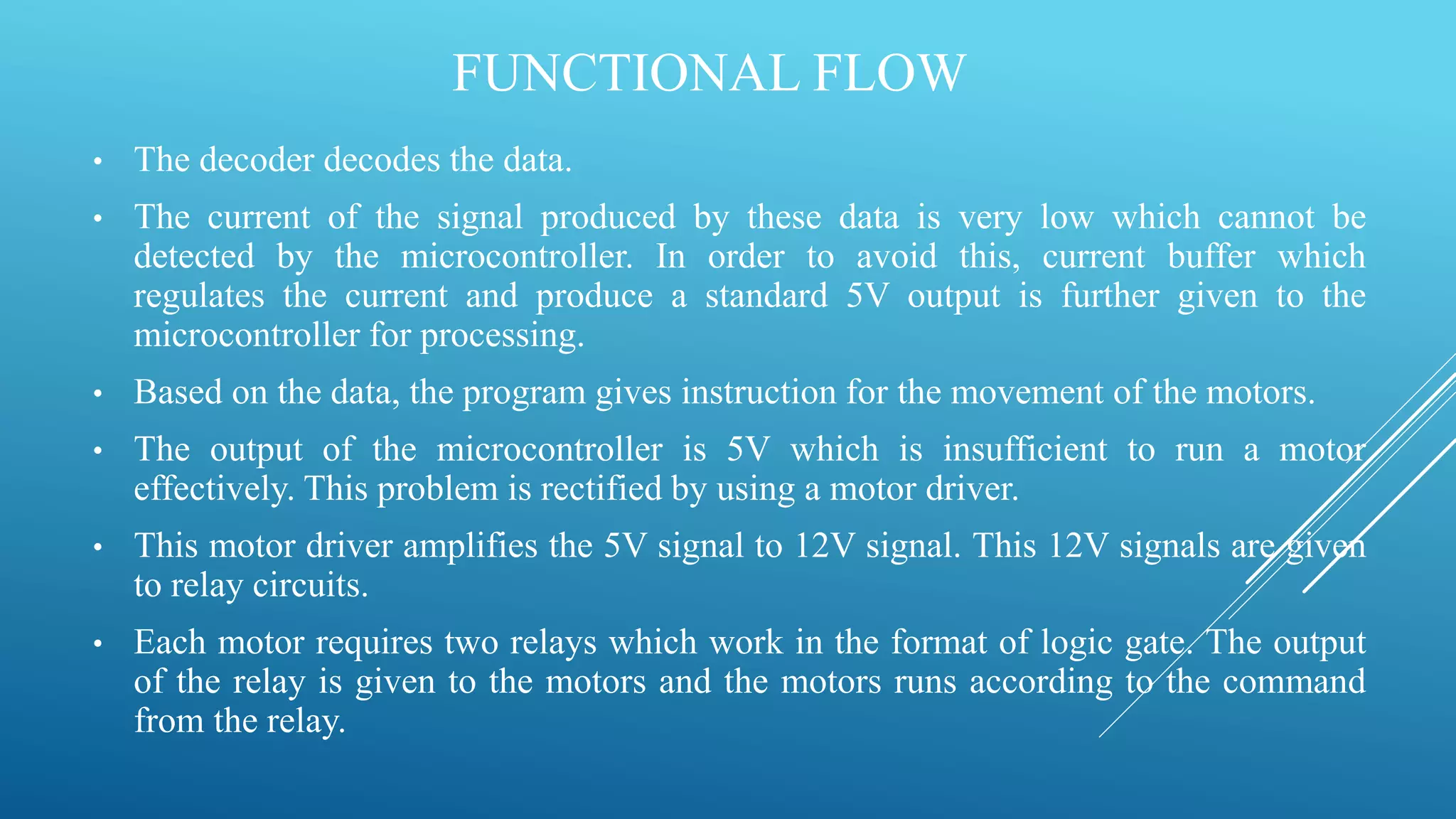 FUNCTIONAL FLOW

• The decoder decodes the data.

• The current of the signal produced by these data is very low which cannot be detected by the microcontroller. In order to avoid this, current buffer which regulates the current and produce a standard 5V output is further given to the microcontroller for processing.

• Based on the data, the program gives instruction for the movement of the motors.

• The output of the microcontroller is 5V which is insufficient to run a motor effectively. This problem is rectified by using a motor driver.

• This motor driver amplifies the 5V signal to 12V signal. This 12V signals are given to relay circuits.

• Each motor requires two relays which work in the format of logic gate. The output of the relay is given to the motors and the motors runs according to the command from the relay.